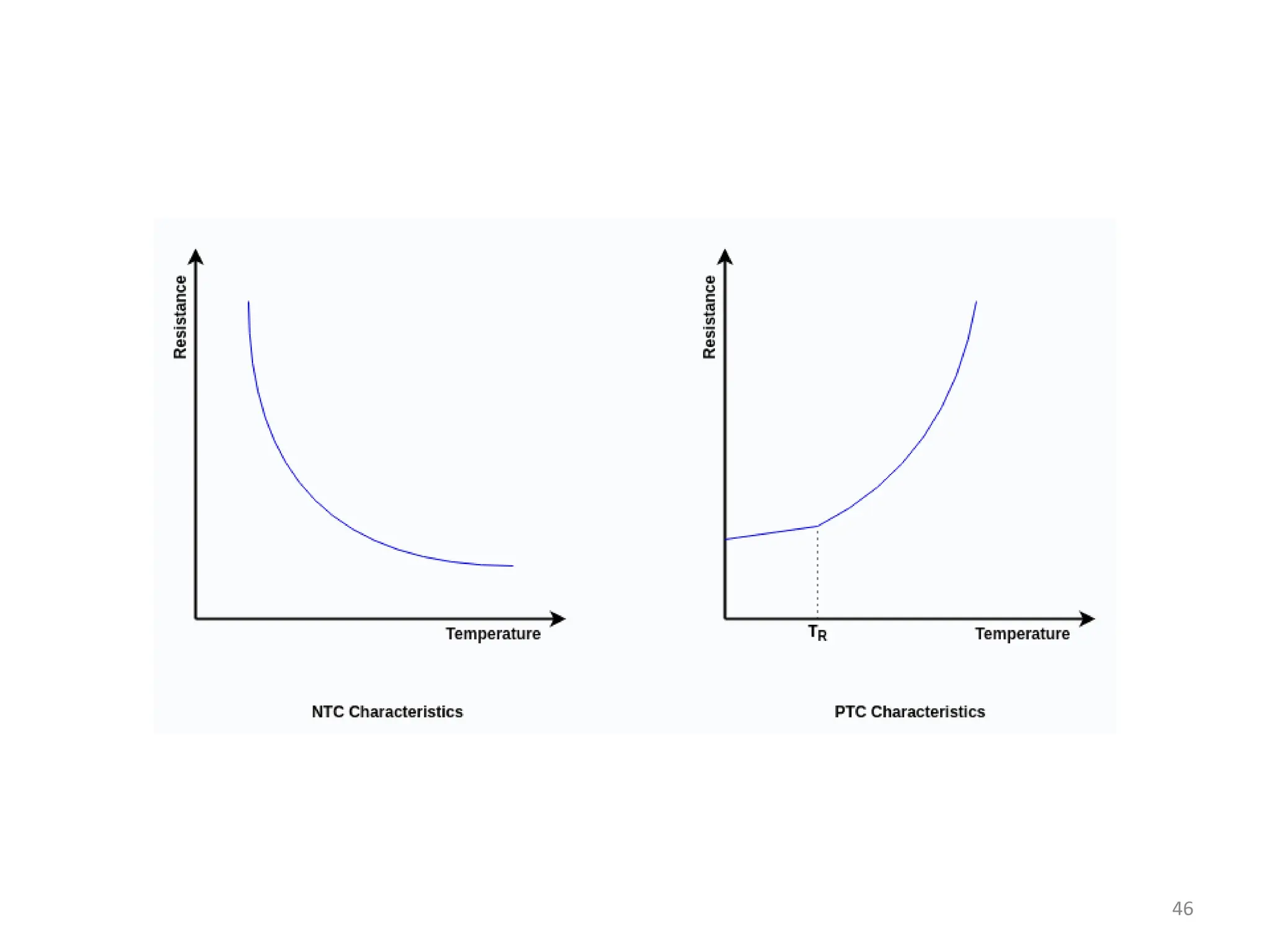 Resistance

Temperature

NTC Characteristics

Resistance

$T_R$

Temperature

PTC Characteristics

46